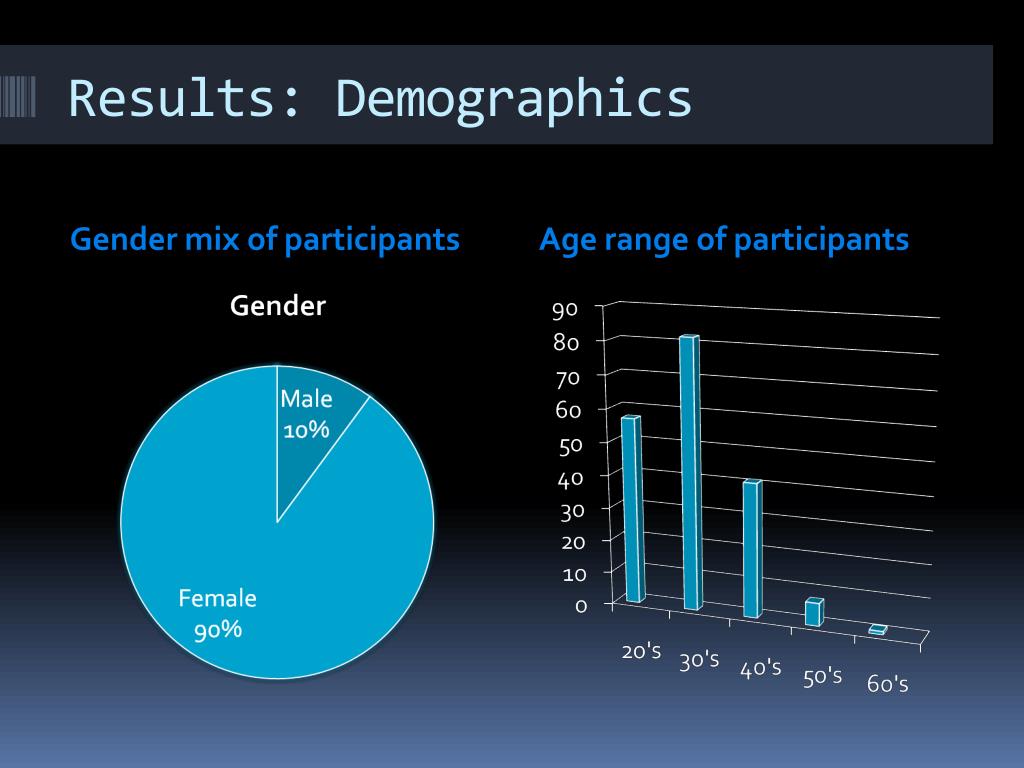 Results: Demographics

Gender mix of participants

Gender

Male 10%

Female 90%

Age range of participants

90
80
70
60
50
40
30
20
10
0

20's
30's
40's
50's
60's